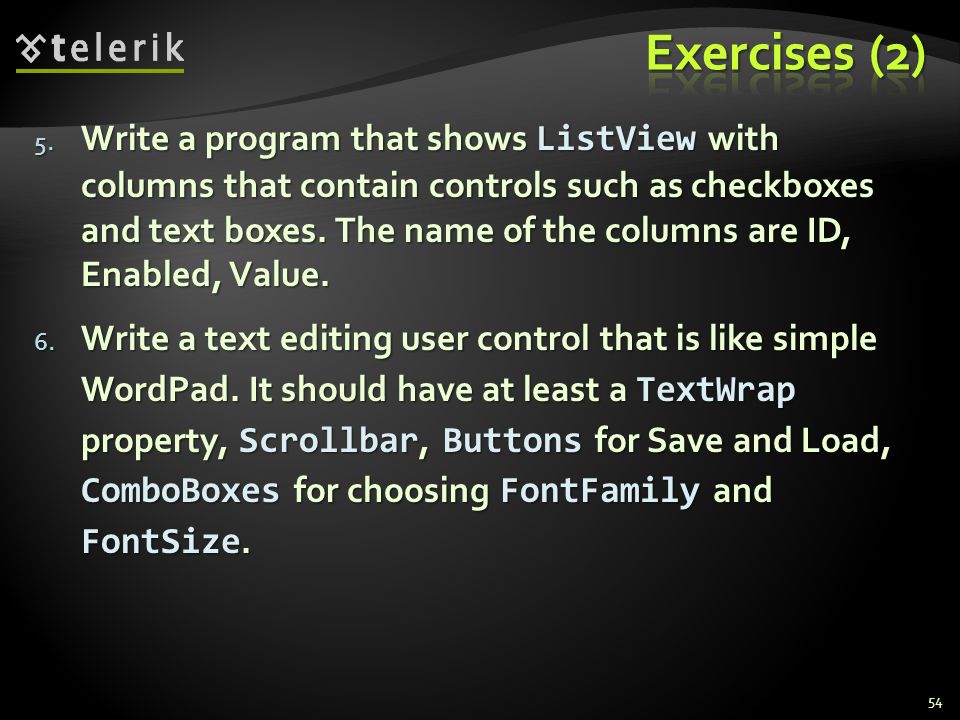 telerik

Exercises (2)

5. Write a program that shows ListView with columns that contain controls such as checkboxes and text boxes. The name of the columns are ID, Enabled, Value.

6. Write a text editing user control that is like simple WordPad. It should have at least a TextWrap property, Scrollbar, Buttons for Save and Load, ComboBoxes for choosing FontFamily and FontSize.

54